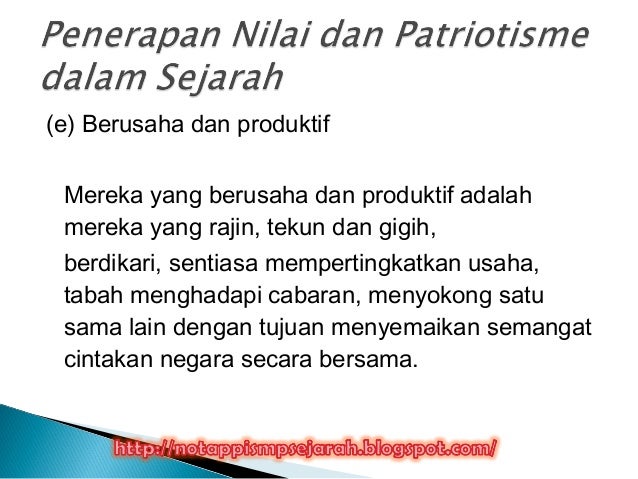 Penerapan Nilai dan Patriotisme dalam Sejarah

(e) Berusaha dan produktif

Mereka yang berusaha dan produktif adalah mereka yang rajin, tekun dan gigih,

berdikari, sentiasa mempertingkatkan usaha, tabah menghadapi cabaran, menyokong satu sama lain dengan tujuan menyemaikan semangat cintakan negara secara bersama.

http://notappismpsejarah.blogspot.com/